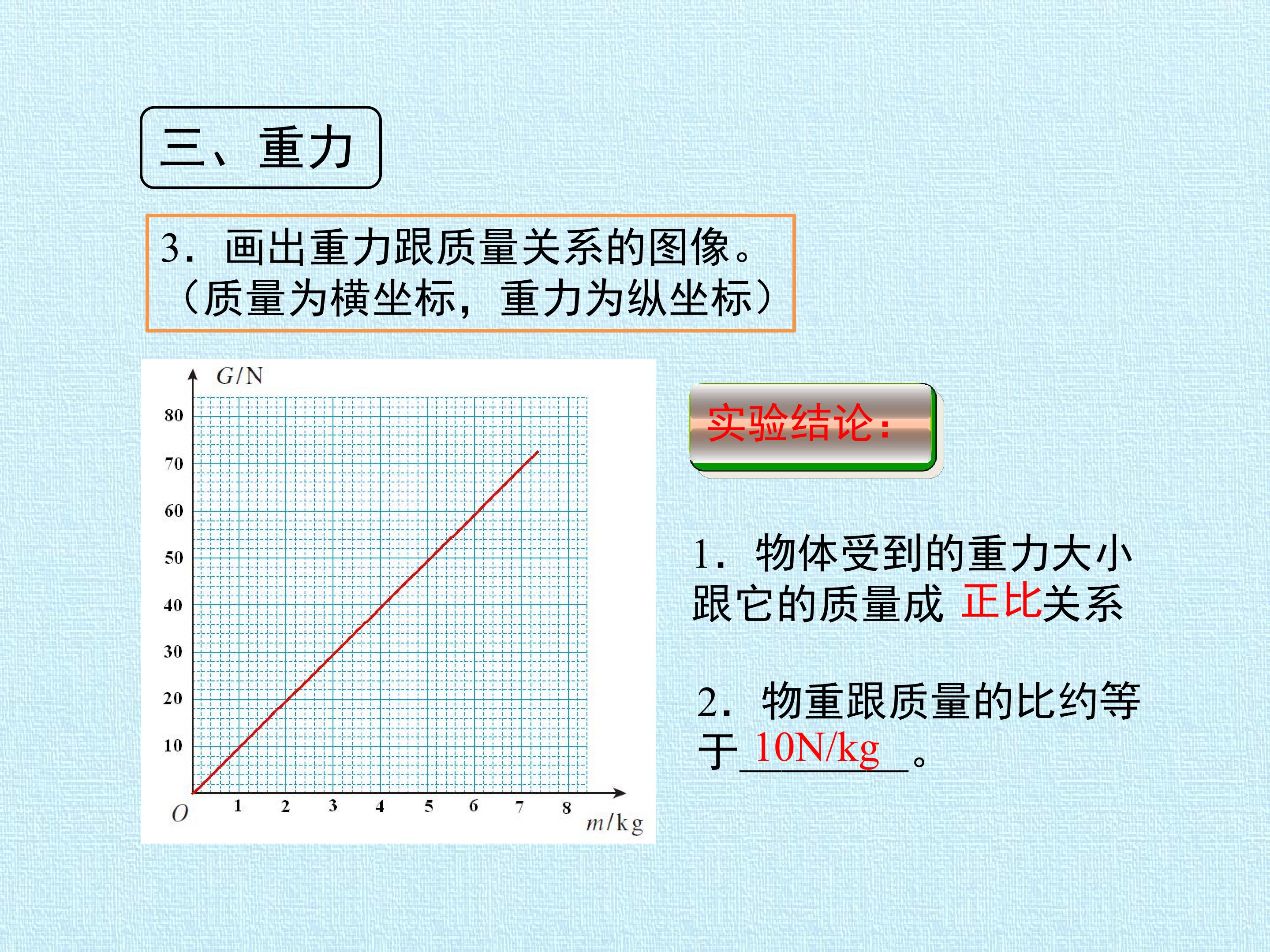 三、重力

3. 画出重力跟质量关系的图像。（质量为横坐标，重力为纵坐标）

$G$/N
80
70
60
50
40
30
20
10
$O$
1
2
3
4
5
6
7
8
$m$/kg

实验结论：

1. 物体受到的重力大小跟它的质量成 正比关系

2. 物重跟质量的比约等于 10N/kg 。